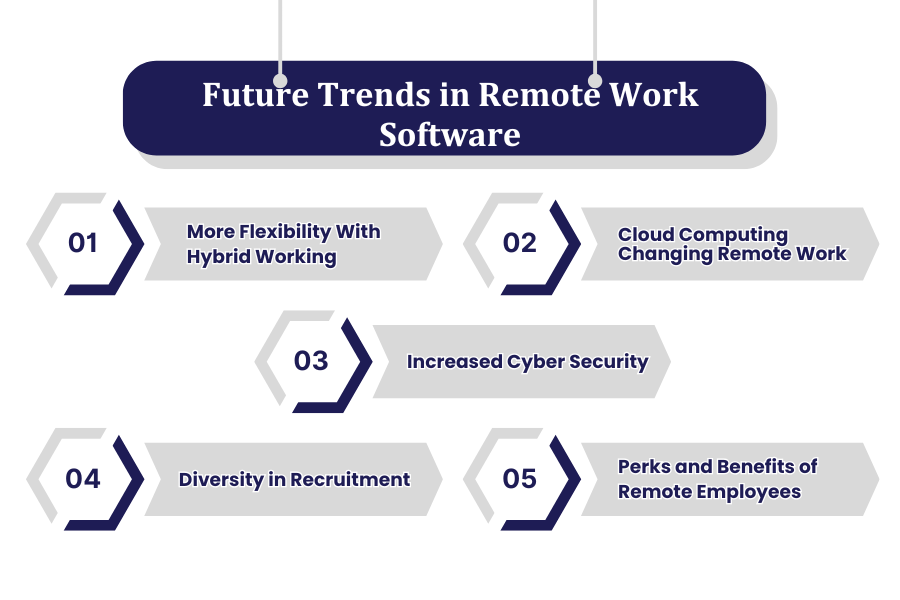 Future Trends in Remote Work Software

01 More Flexibility With Hybrid Working

02 Cloud Computing Changing Remote Work

03 Increased Cyber Security

04 Diversity in Recruitment

05 Perks and Benefits of Remote Employees